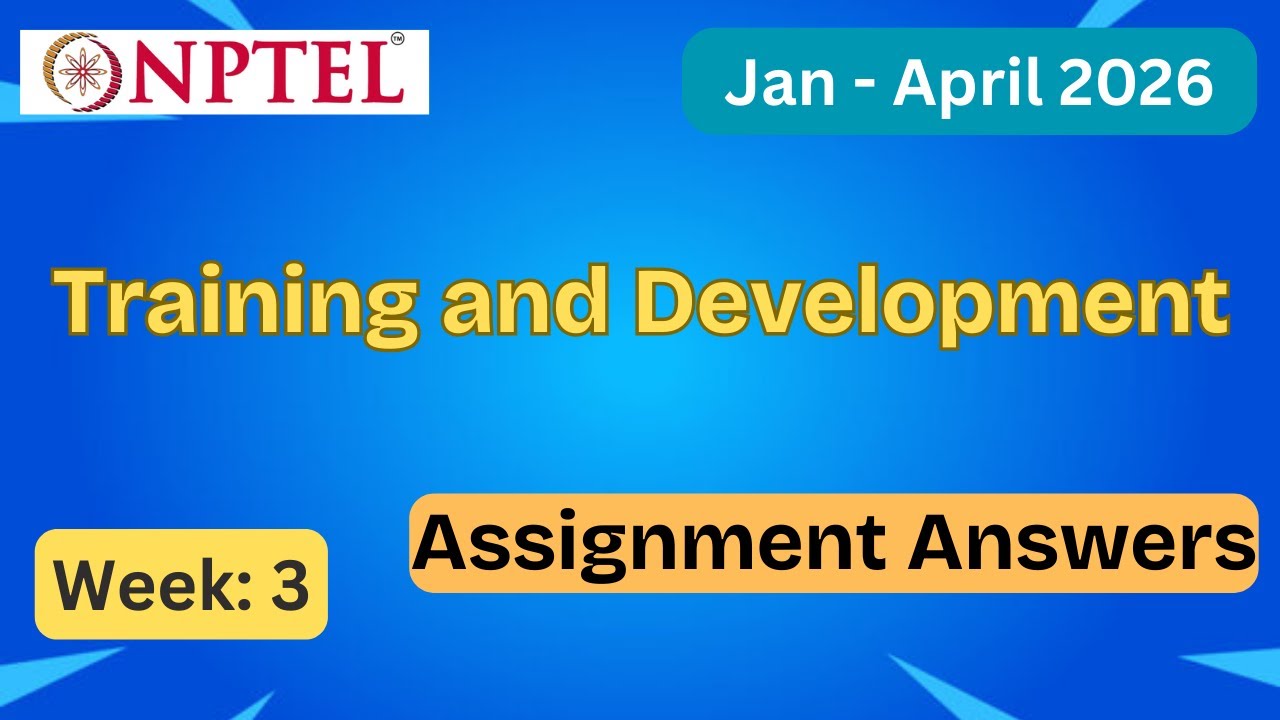 NPTEL™

Jan - April 2026

Training and Development

Week: 3

Assignment Answers